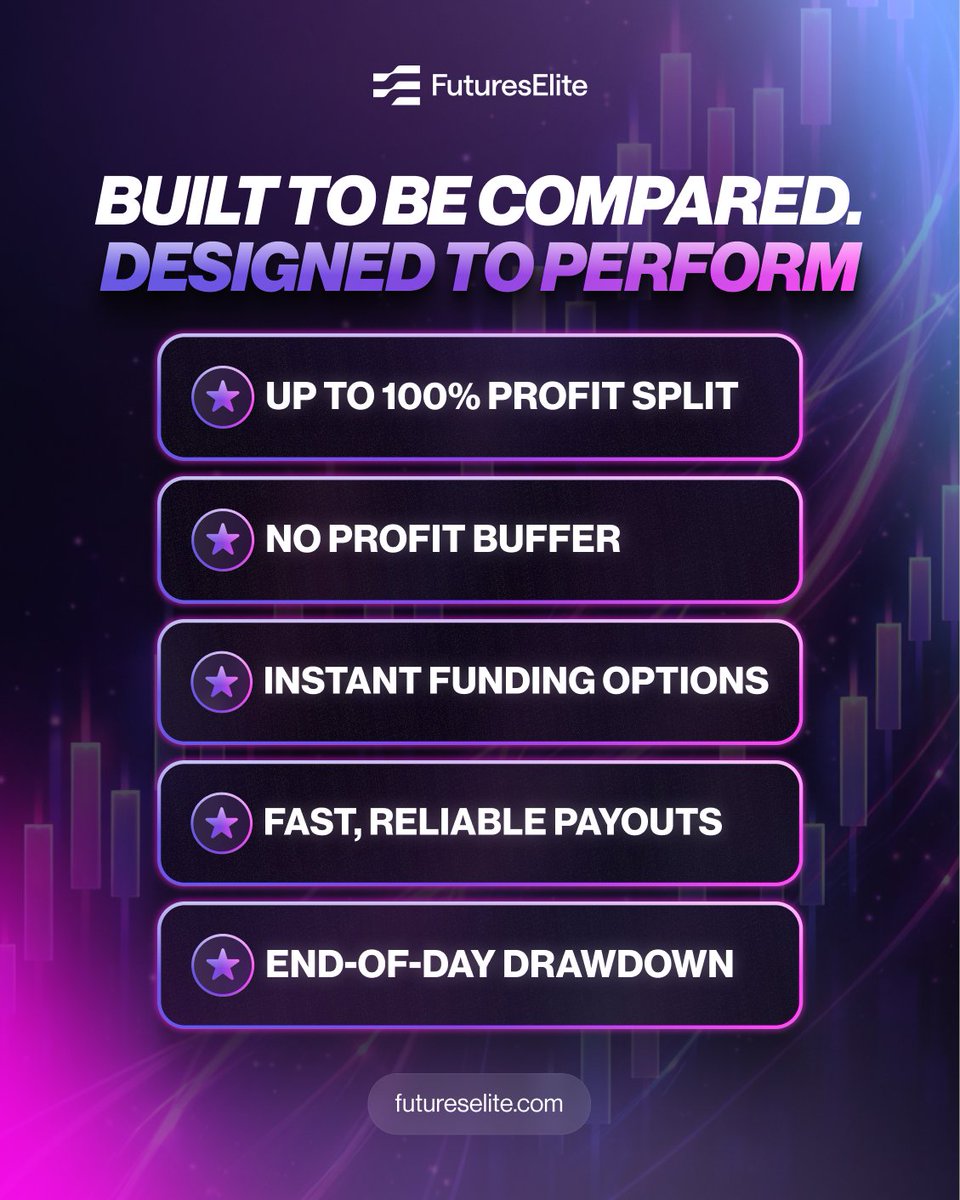 FuturesElite

BUILT TO BE COMPARED.
DESIGNED TO PERFORM

UP TO 100% PROFIT SPLIT

NO PROFIT BUFFER

INSTANT FUNDING OPTIONS

FAST, RELIABLE PAYOUTS

END-OF-DAY DRAWDOWN

futureselite.com